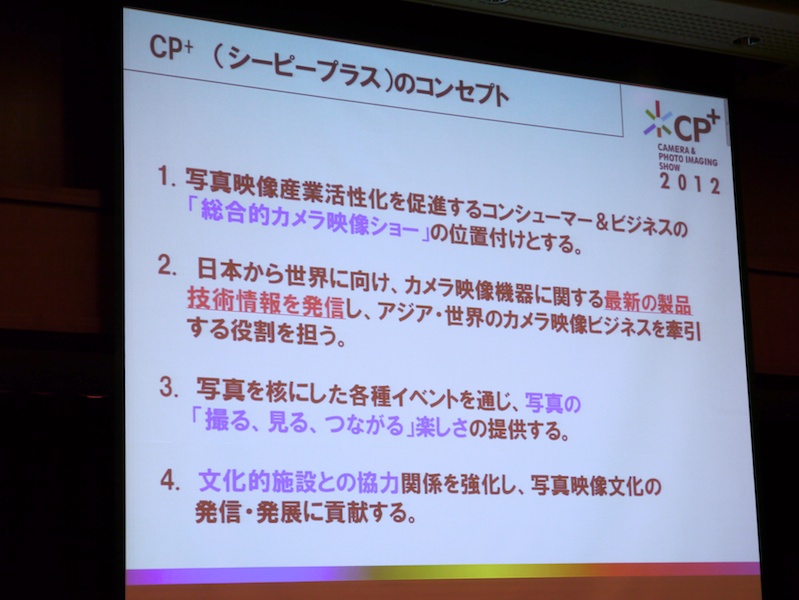 CP+ （シーピープラス）のコンセプト

CP+
CAMERA & PHOTO IMAGING SHOW
2012

1. 写真映像産業活性化を促進するコンシューマー＆ビジネスの「総合的カメラ映像ショー」の位置付けとする。

2. 日本から世界に向け、カメラ映像機器に関する最新の製品技術情報を発信し、アジア・世界のカメラ映像ビジネスを牽引する役割を担う。

3. 写真を核にした各種イベントを通じ、写真の「撮る、見る、つながる」楽しさの提供する。

4. 文化的施設との協力関係を強化し、写真映像文化の発信・発展に貢献する。